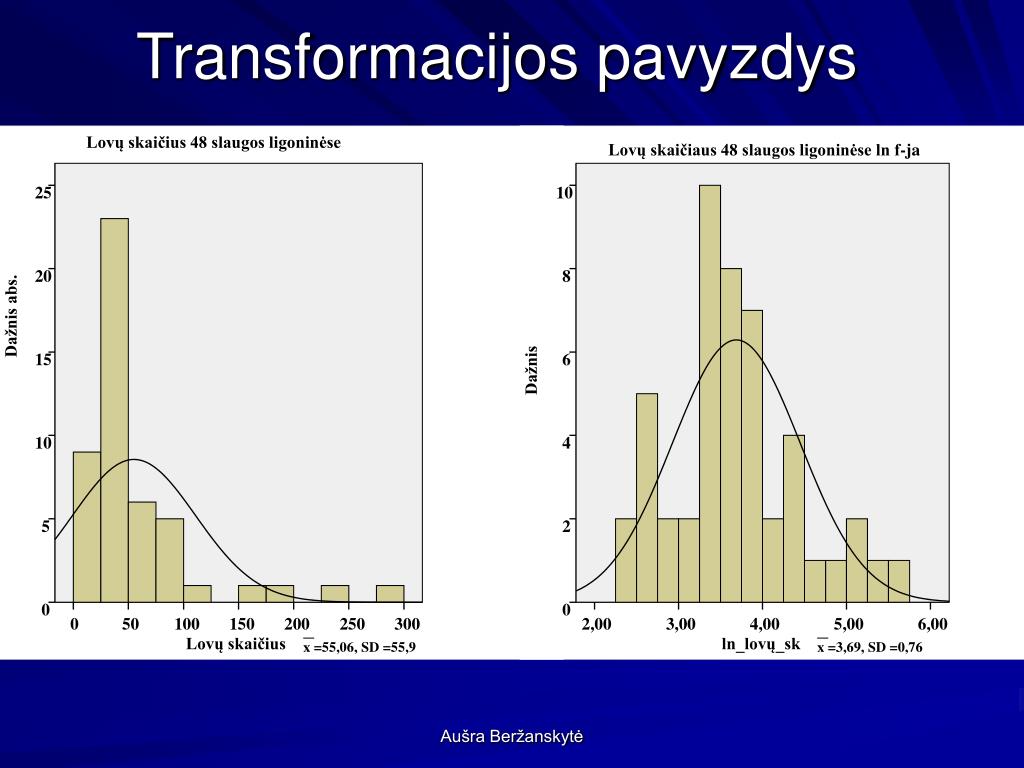 Transformacijos pavyzdys

Lovų skaičius 48 slaugos ligoninėse

Dažnis abs.

25
20
15
10
5
0

0 50 100 150 200 250 300

Lovų skaičius

$\bar{x}$ =55,06, SD =55,9

Lovų skaičiaus 48 slaugos ligoninėse ln f-ja

Dažnis

10
8
6
4
2
0

2,00 3,00 4,00 5,00 6,00

ln_lovų_sk

$\bar{x}$ =3,69, SD =0,76

Aušra Beržanskytė